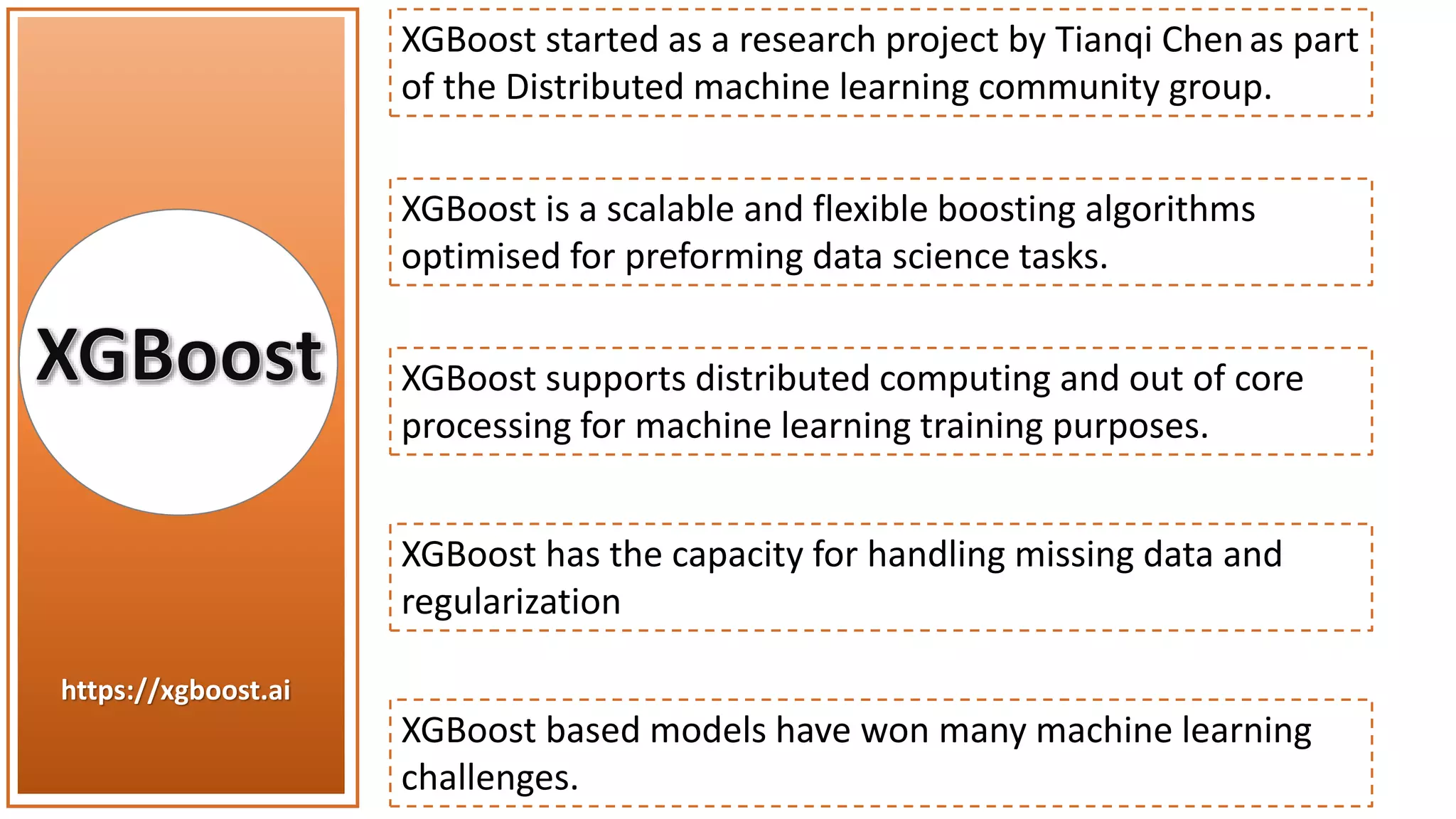 XGBoost

https://xgboost.ai

XGBoost started as a research project by Tianqi Chen as part of the Distributed machine learning community group.

XGBoost is a scalable and flexible boosting algorithms optimised for preforming data science tasks.

XGBoost supports distributed computing and out of core processing for machine learning training purposes.

XGBoost has the capacity for handling missing data and regularization

XGBoost based models have won many machine learning challenges.